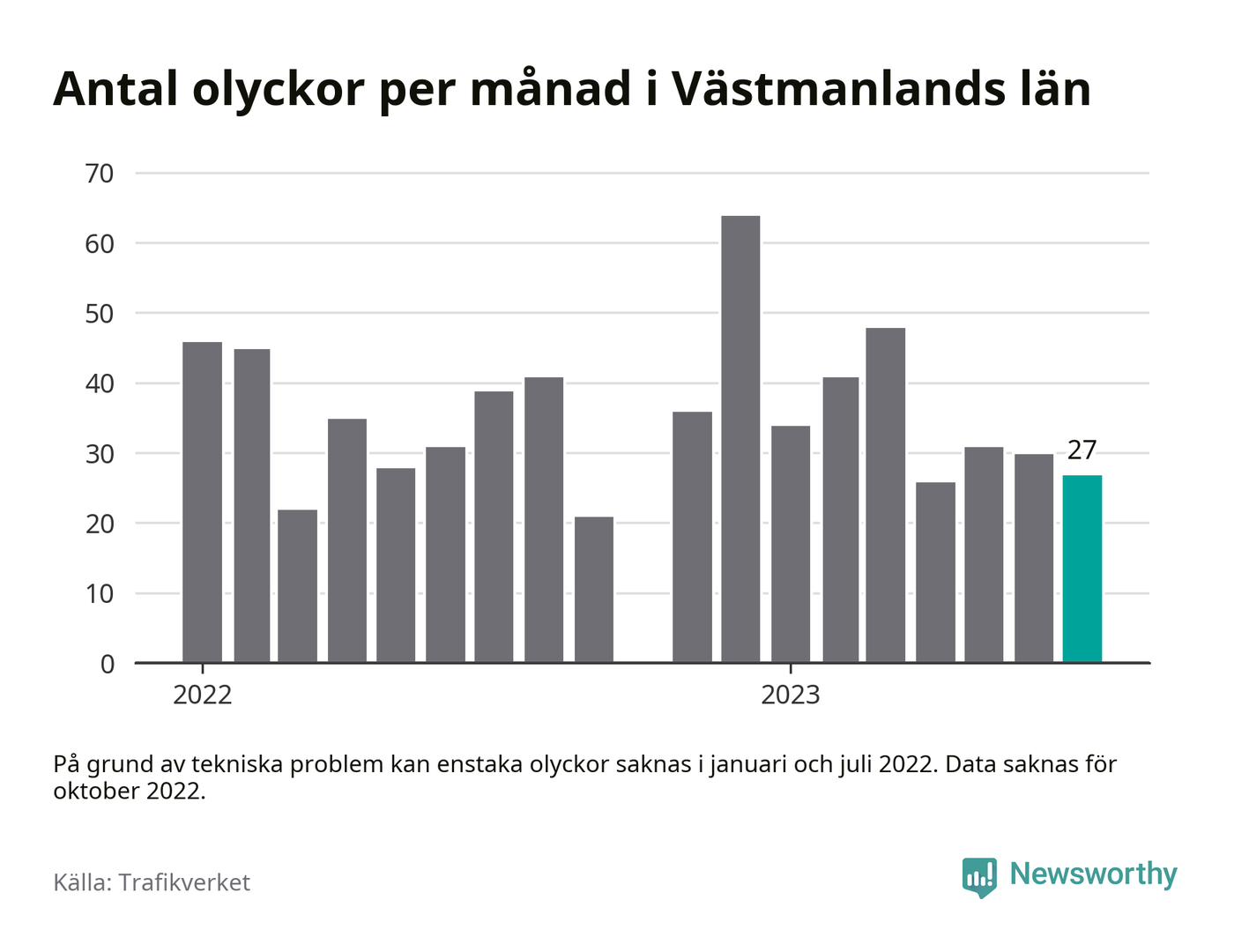 Antal olyckor per månad i Västmanlands län

70
60
50
40
30
20
10
0

27

2022
2023

På grund av tekniska problem kan enstaka olyckor saknas i januari och juli 2022. Data saknas för oktober 2022.

Källa: Trafikverket

Newsworthy